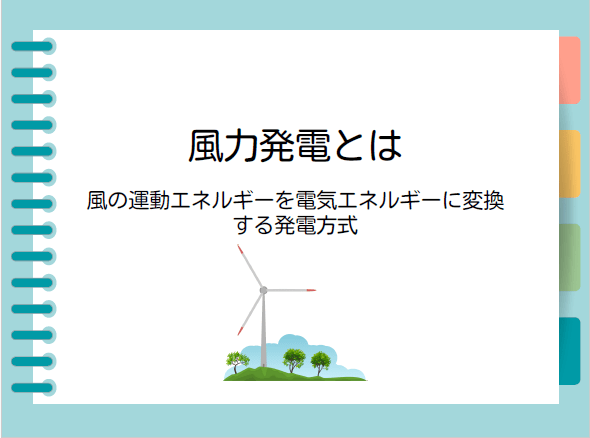 風力発電とは

風の運動エネルギーを電気エネルギーに変換する発電方式